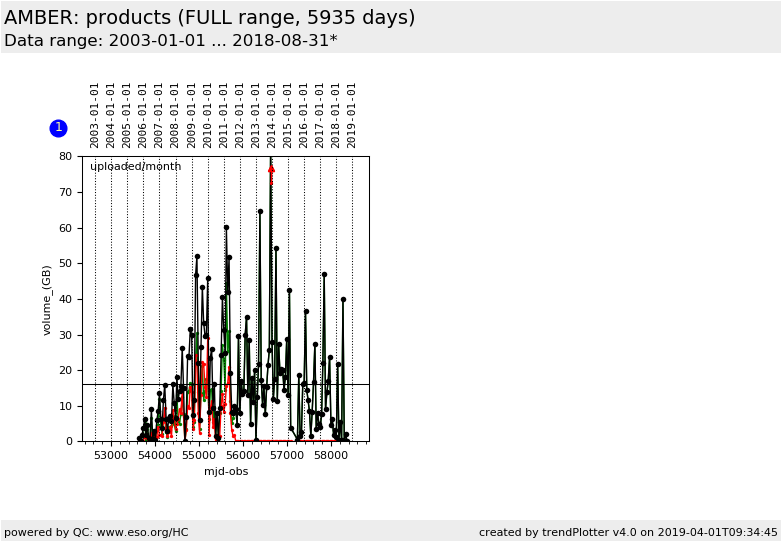 AMBER: products (FULL range, 5935 days)
Data range: 2003-01-01 ... 2018-08-31*

1

2003-01-01
2004-01-01
2005-01-01
2006-01-01
2007-01-01
2008-01-01
2009-01-01
2010-01-01
2011-01-01
2012-01-01
2013-01-01
2014-01-01
2015-01-01
2016-01-01
2017-01-01
2018-01-01
2019-01-01

uploaded/month

volume_(GB)

80
70
60
50
40
30
20
10
0

53000
54000
55000
56000
57000
58000

mjd-obs

powered by QC: www.eso.org/HC

created by trendPlotter v4.0 on 2019-04-01T09:34:45